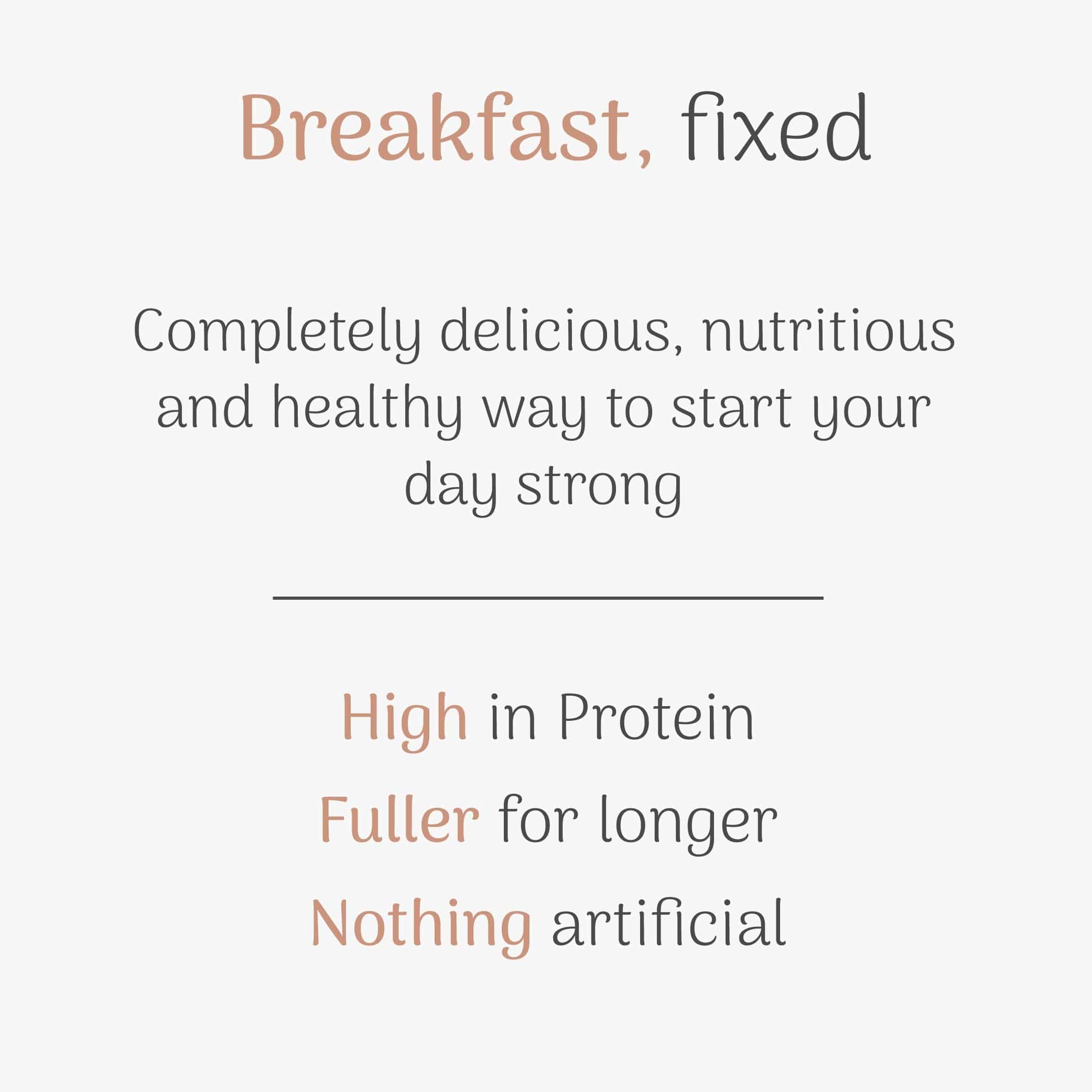 Breakfast, fixed

Completely delicious, nutritious and healthy way to start your day strong

High in Protein
Fuller for longer
Nothing artificial